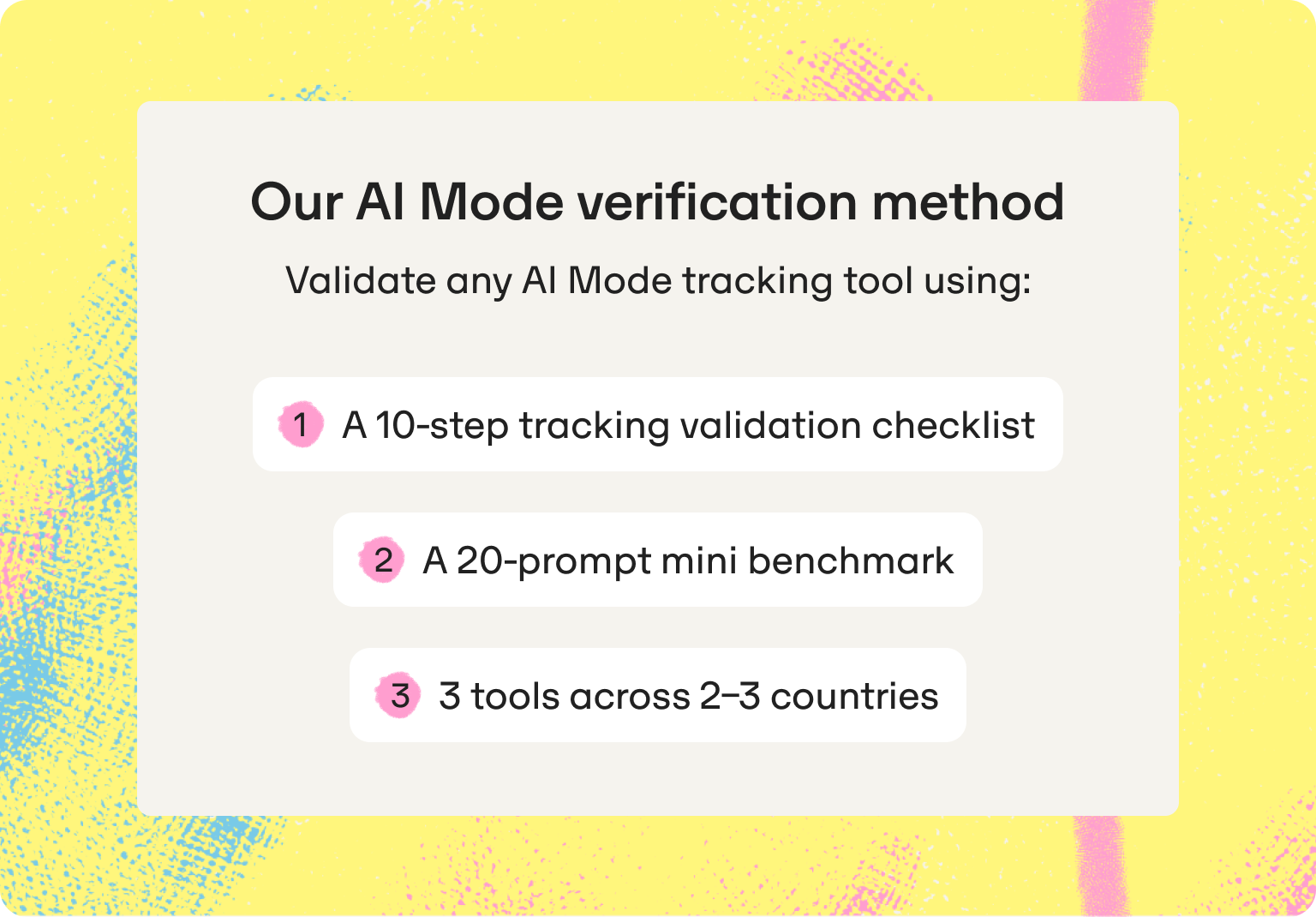 Our AI Mode verification method

Validate any AI Mode tracking tool using:

1 A 10-step tracking validation checklist

2 A 20-prompt mini benchmark

3 3 tools across 2–3 countries